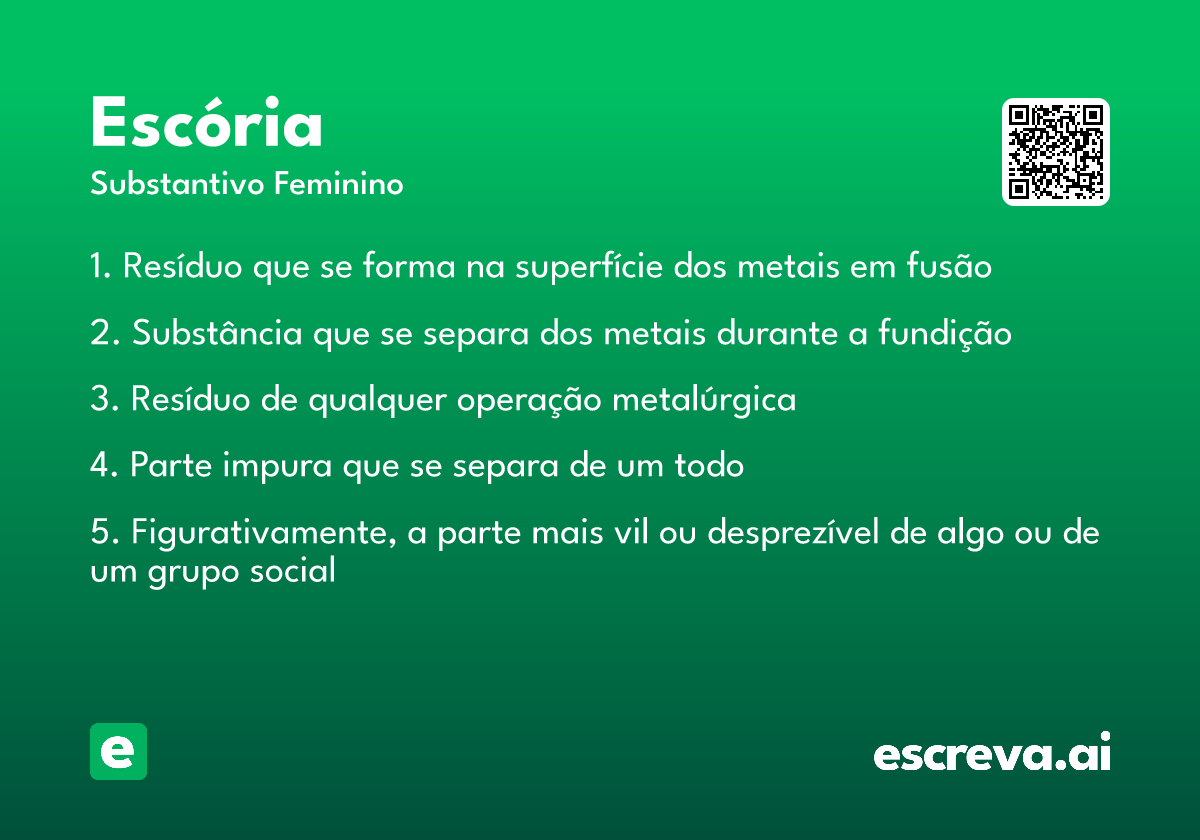 Escória
Substantivo Feminino

1. Resíduo que se forma na superfície dos metais em fusão

2. Substância que se separa dos metais durante a fundição

3. Resíduo de qualquer operação metalúrgica

4. Parte impura que se separa de um todo

5. Figurativamente, a parte mais vil ou desprezível de algo ou de um grupo social

e

escreva.ai